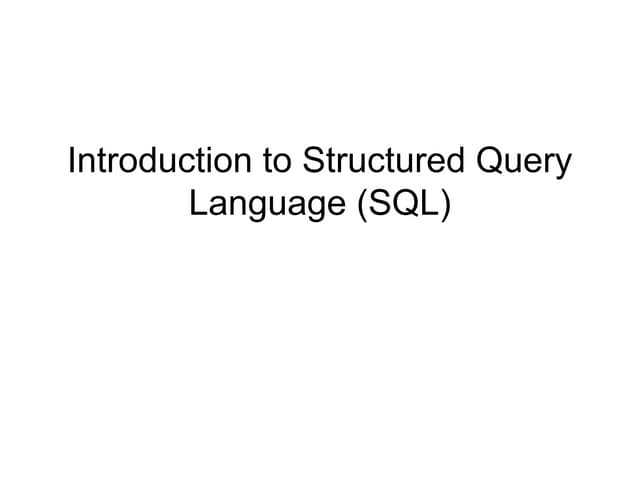 Introduction to Structured Query Language (SQL)